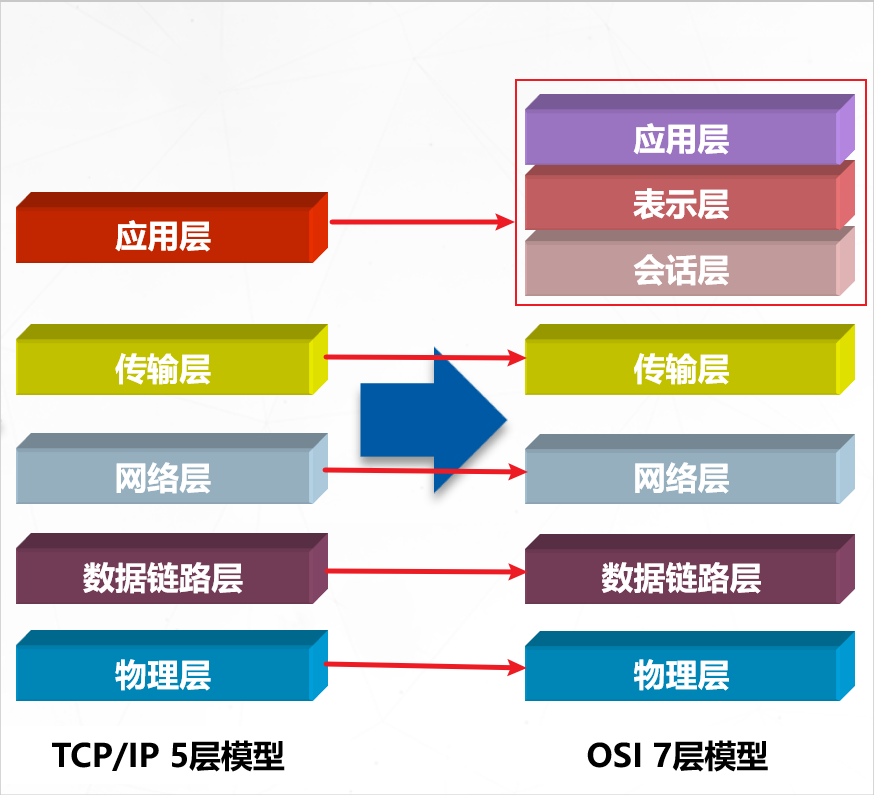 应用层

传输层

网络层

数据链路层

物理层

TCP/IP 5层模型

应用层

表示层

会话层

传输层

网络层

数据链路层

物理层

OSI 7层模型